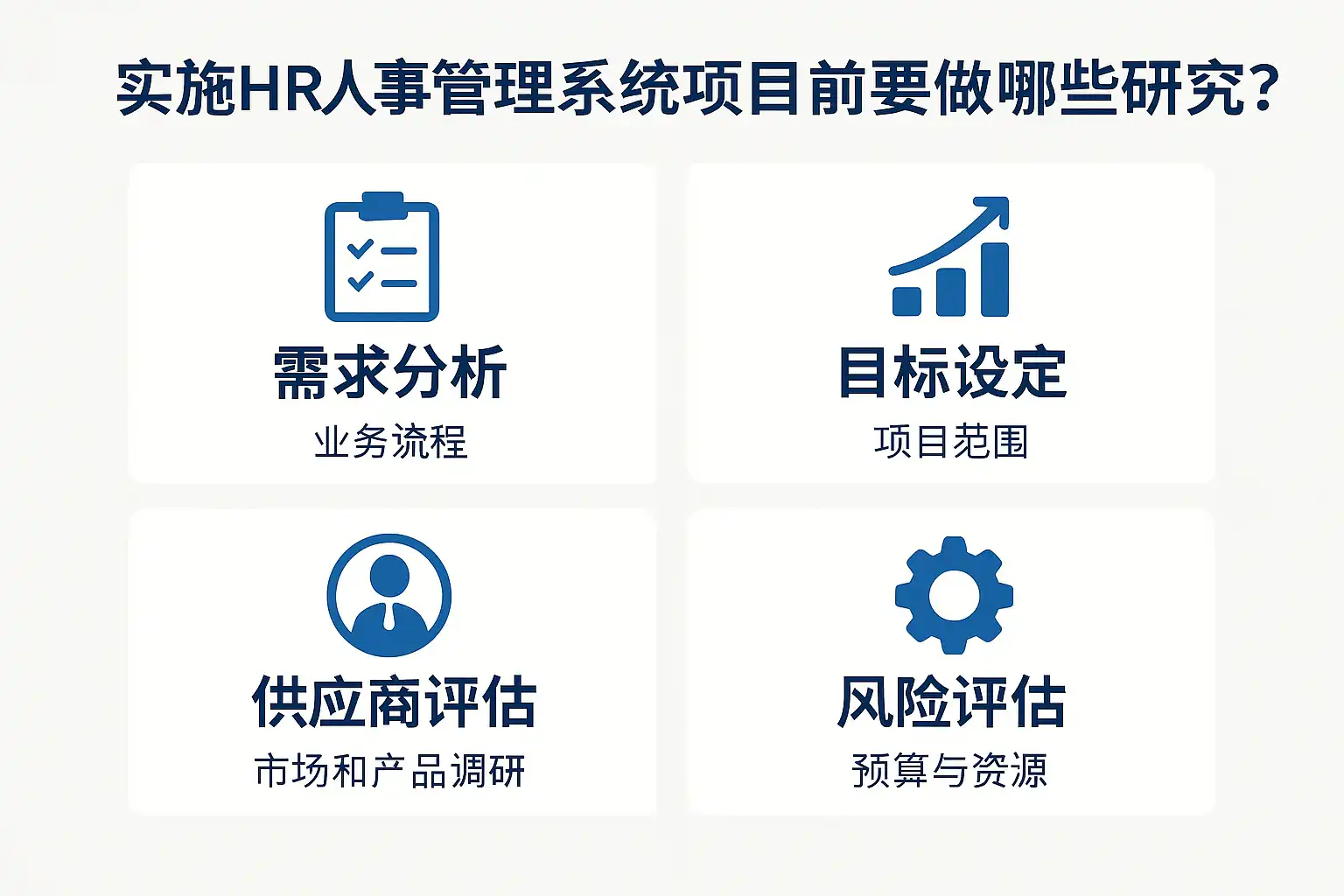 实施HR人事管理系统项目前要做哪些研究？

需求分析
业务流程

目标设定
项目范围

供应商评估
市场和产品调研

风险评估
预算与资源